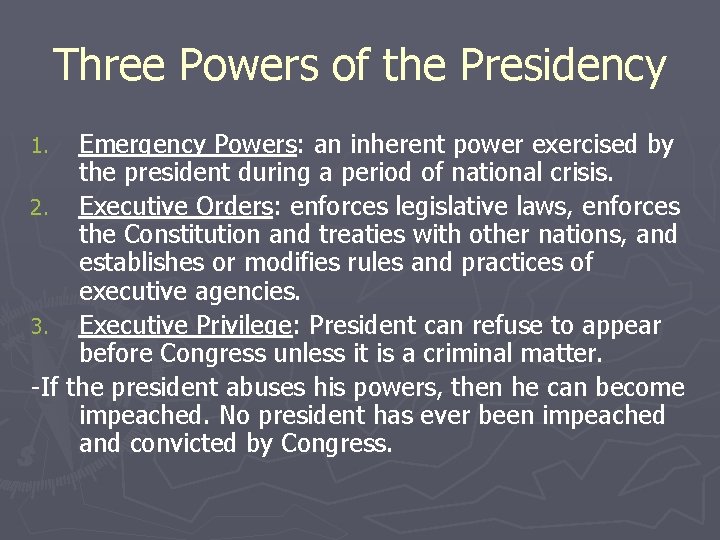 Three Powers of the Presidency

1. Emergency Powers: an inherent power exercised by the president during a period of national crisis.
2. Executive Orders: enforces legislative laws, enforces the Constitution and treaties with other nations, and establishes or modifies rules and practices of executive agencies.
3. Executive Privilege: President can refuse to appear before Congress unless it is a criminal matter.

-If the president abuses his powers, then he can become impeached. No president has ever been impeached and convicted by Congress.